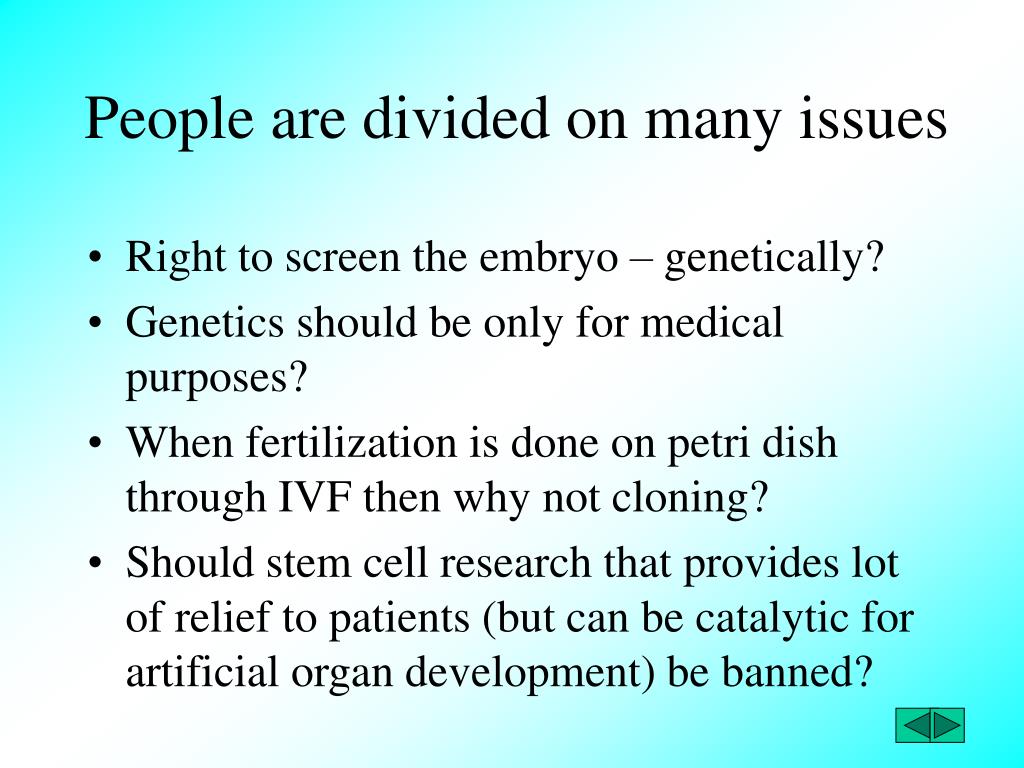 People are divided on many issues

• Right to screen the embryo – genetically?
• Genetics should be only for medical purposes?
• When fertilization is done on petri dish through IVF then why not cloning?
• Should stem cell research that provides lot of relief to patients (but can be catalytic for artificial organ development) be banned?